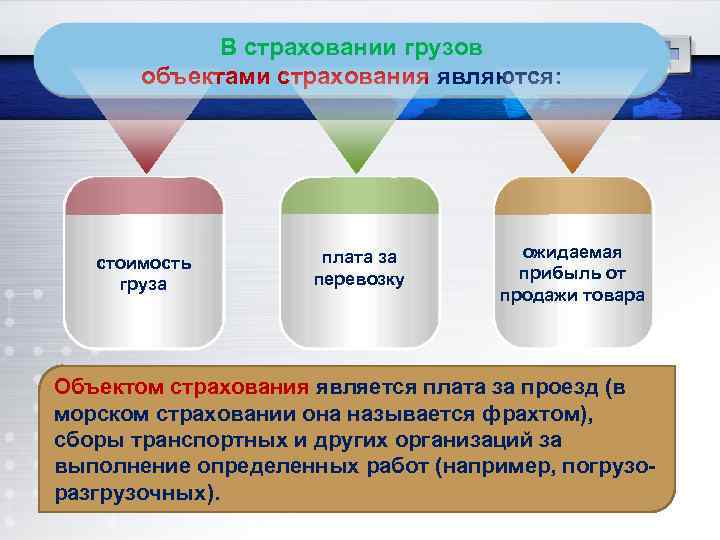 В страховании грузов объектами страхования являются:

стоимость груза

плата за перевозку

ожидаемая прибыль от продажи товара

Объектом страхования является плата за проезд (в морском страховании она называется фрахтом), сборы транспортных и других организаций за выполнение определенных работ (например, погрузо-разгрузочных).